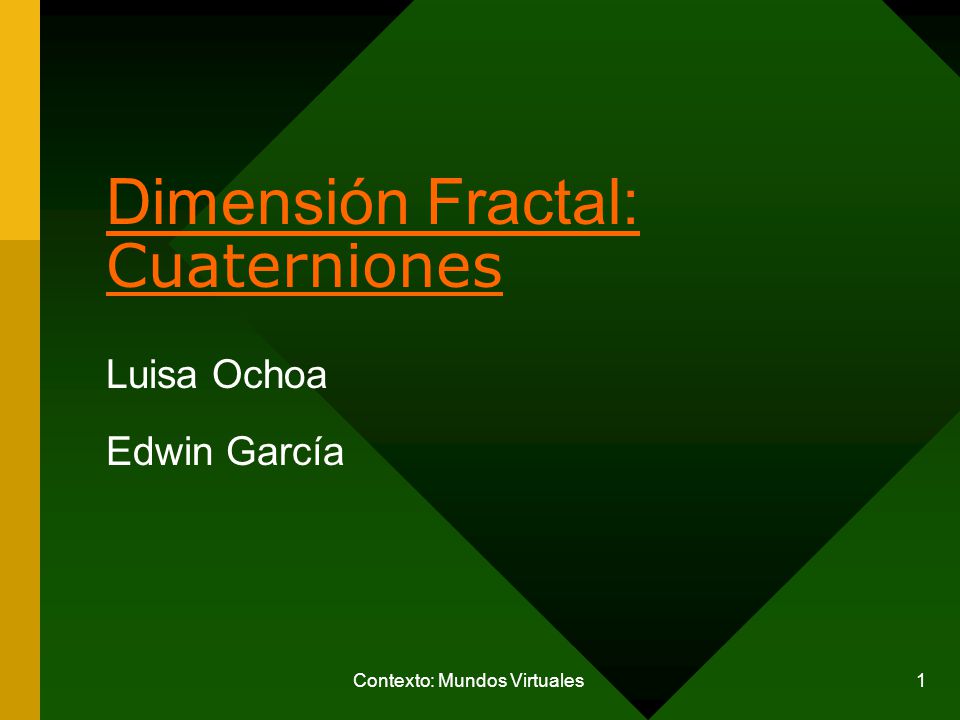 Dimensión Fractal: Cuaterniones

Luisa Ochoa

Edwin García

Contexto: Mundos Virtuales

1